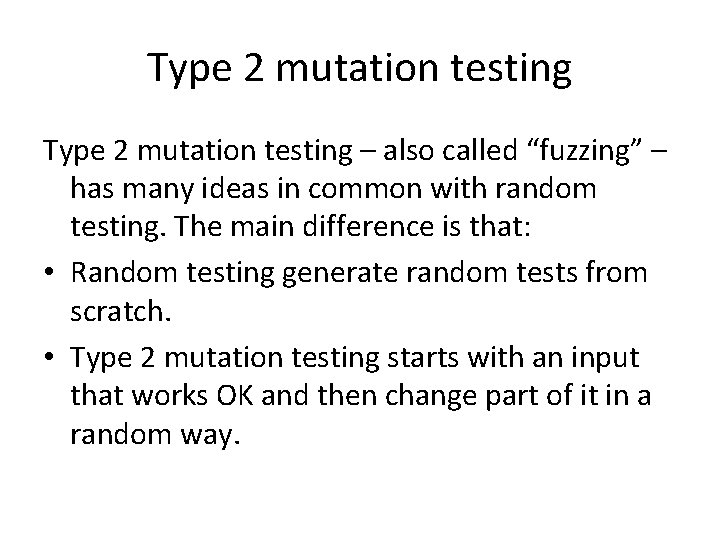 Type 2 mutation testing

Type 2 mutation testing – also called "fuzzing" – has many ideas in common with random testing. The main difference is that:

• Random testing generate random tests from scratch.
• Type 2 mutation testing starts with an input that works OK and then change part of it in a random way.